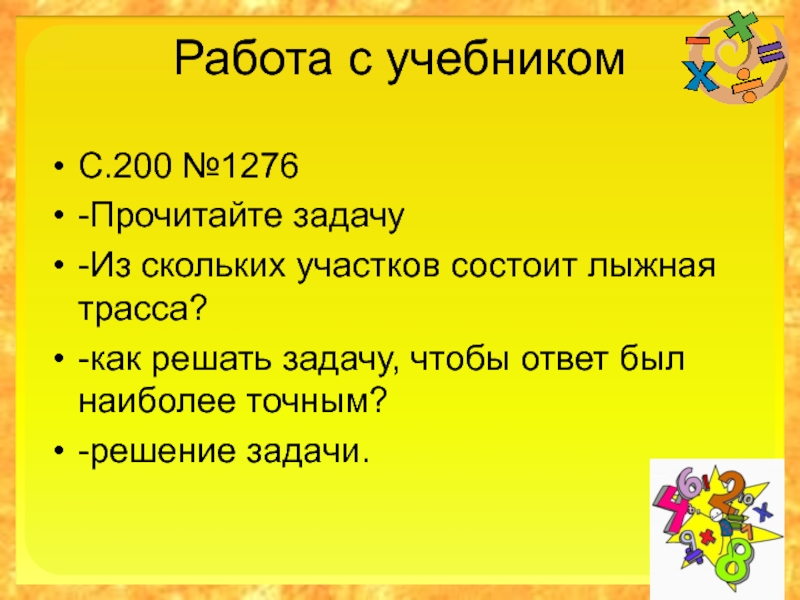 Работа с учебником

• С.200 №1276
• -Прочитайте задачу
• -Из скольких участков состоит лыжная трасса?
• -как решать задачу, чтобы ответ был наиболее точным?
• -решение задачи.